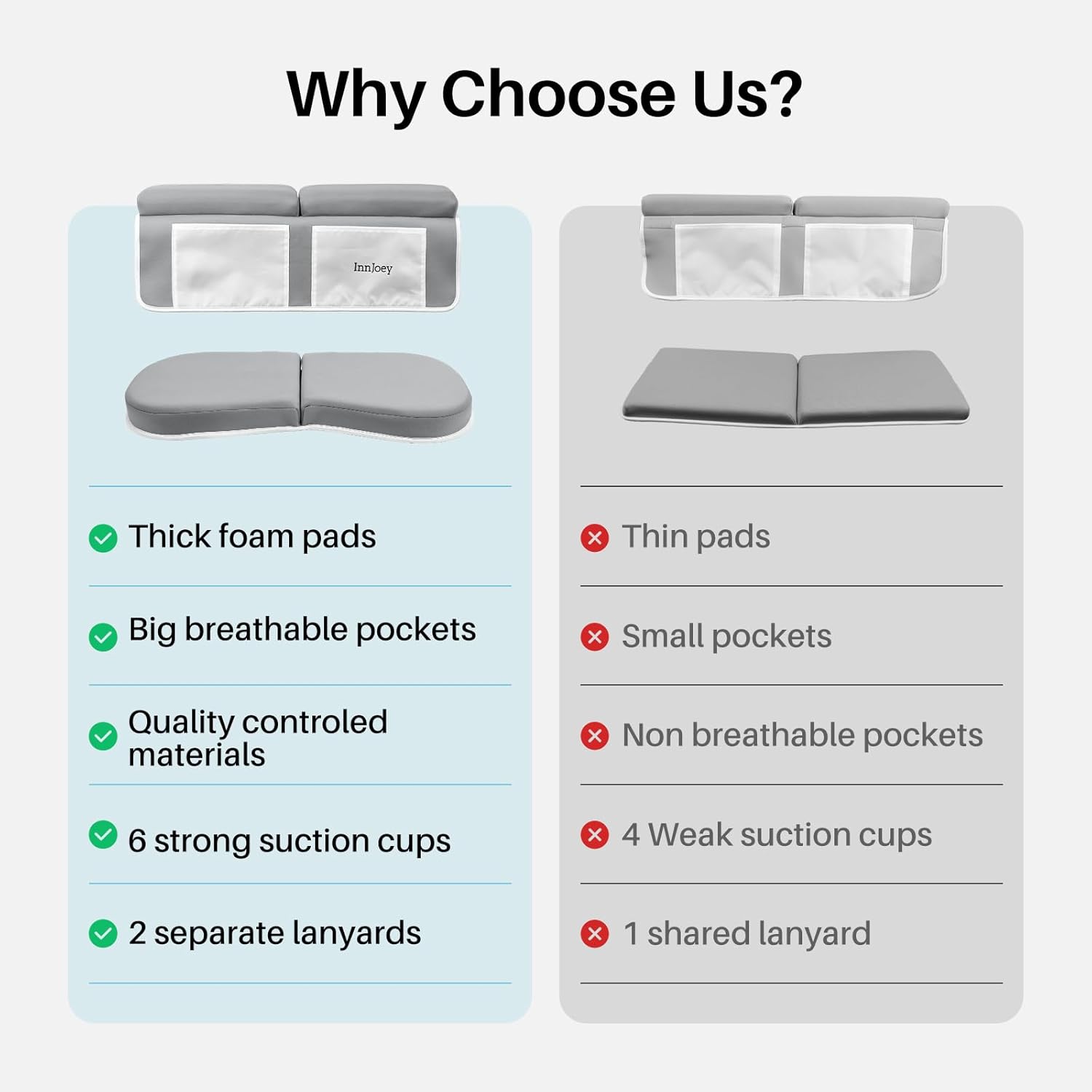 Why Choose Us?

InnJoey

Thick foam pads

Big breathable pockets

Quality controled materials

6 strong suction cups

2 separate lanyards

Thin pads

Small pockets

Non breathable pockets

4 Weak suction cups

1 shared lanyard